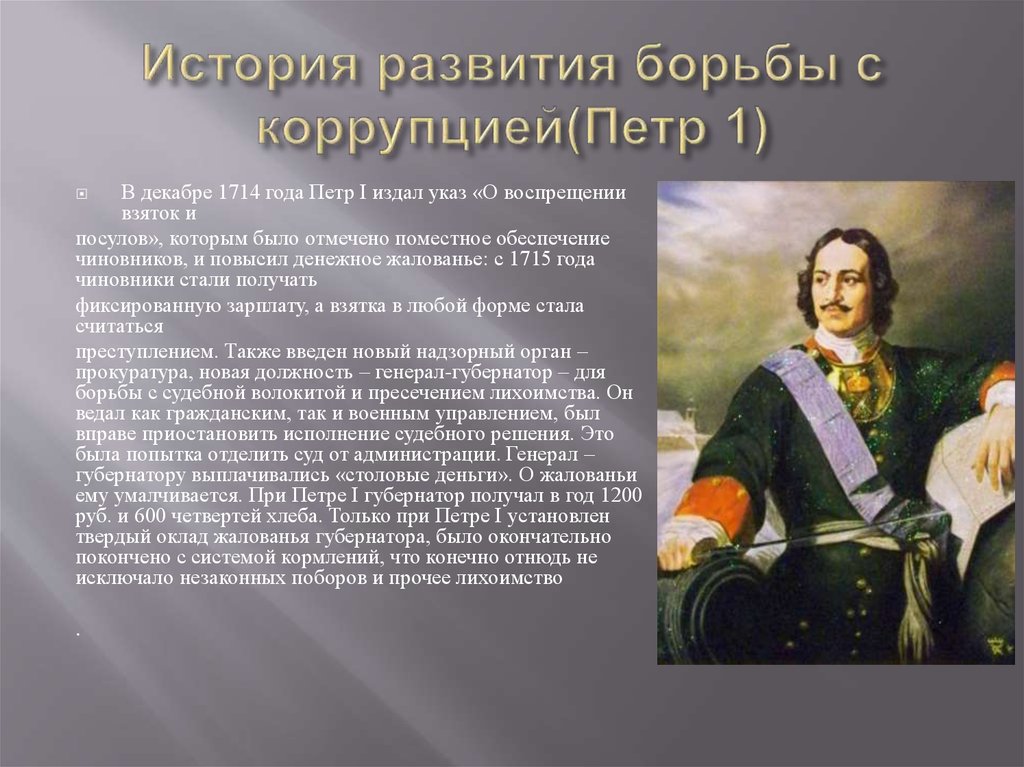 История развития борьбы с коррупцией(Петр 1)

В декабре 1714 года Петр I издал указ «О воспрещении взяток и

посулов», которым было отмечено поместное обеспечение чиновников, и повысил денежное жалованье: с 1715 года чиновники стали получать

фиксированную зарплату, а взятка в любой форме стала считаться

преступлением. Также введен новый надзорный орган – прокуратура, новая должность – генерал-губернатор – для борьбы с судебной волокитой и пресечением лихоимства. Он ведал как гражданским, так и военным управлением, был вправе приостановить исполнение судебного решения. Это была попытка отделить суд от администрации. Генерал – губернатору выплачивались «столовые деньги». О жалованьи ему умалчивается. При Петре I губернатор получал в год 1200 руб. и 600 четвертей хлеба. Только при Петре I установлен твердый оклад жалованья губернатора, было окончательно покончено с системой кормлений, что конечно отнюдь не исключало незаконных поборов и прочее лихоимство

.